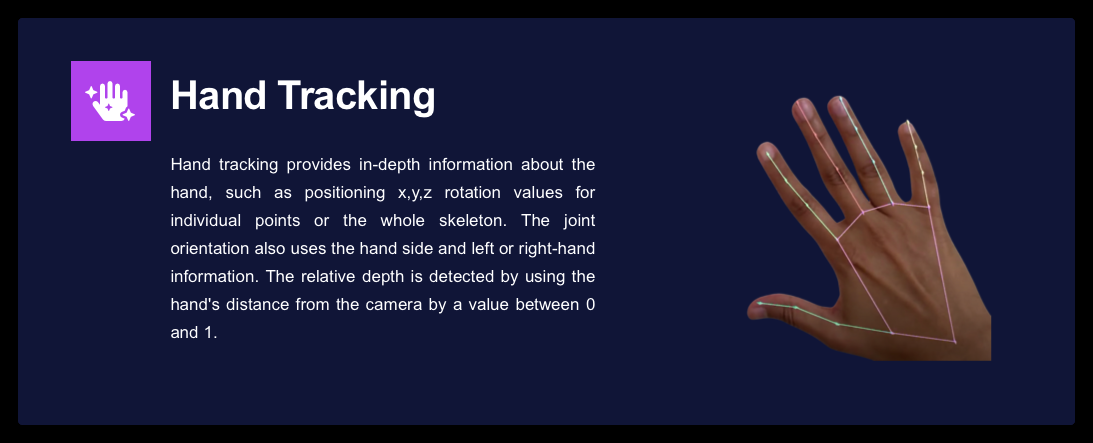 Hand Tracking

Hand tracking provides in-depth information about the hand, such as positioning x,y,z rotation values for individual points or the whole skeleton. The joint orientation also uses the hand side and left or right-hand information. The relative depth is detected by using the hand's distance from the camera by a value between 0 and 1.